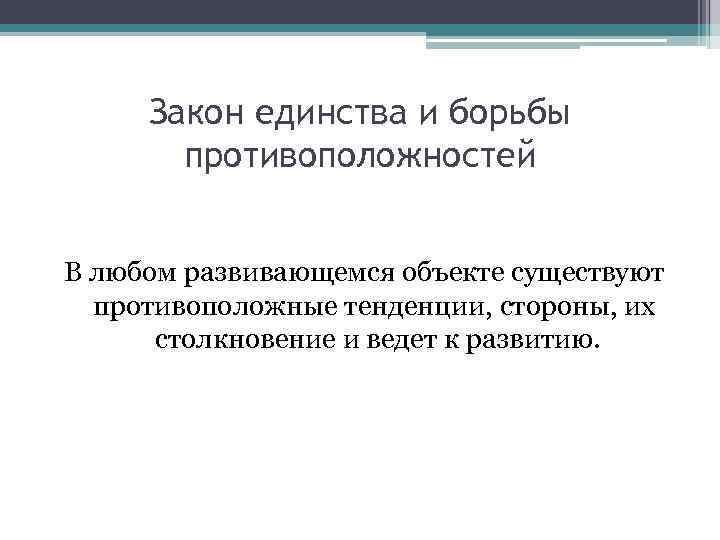 Закон единства и борьбы противоположностей

В любом развивающемся объекте существуют противоположные тенденции, стороны, их столкновение и ведет к развитию.